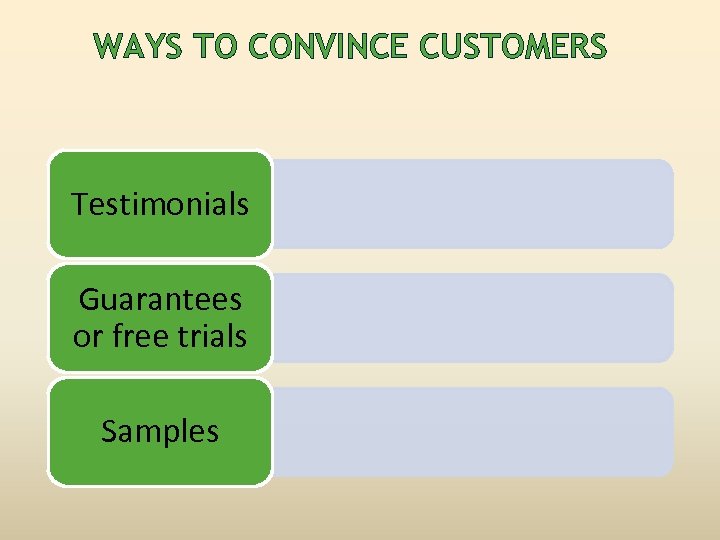 WAYS TO CONVINCE CUSTOMERS

Testimonials

Guarantees or free trials

Samples